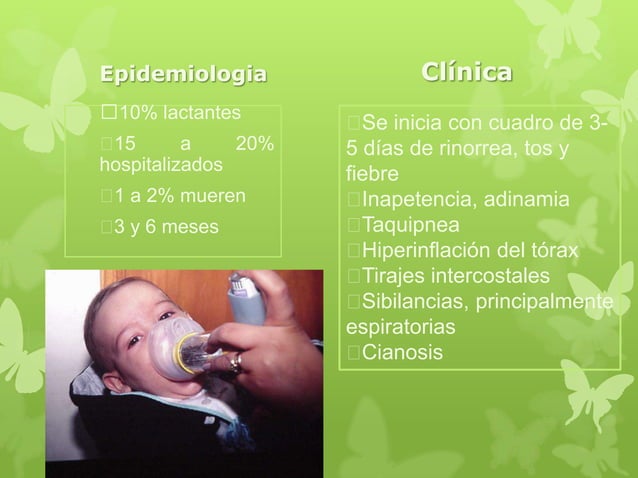 Epidemiologia

□10% lactantes

□15 a 20% hospitalizados

□1 a 2% mueren

□3 y 6 meses

Clínica

□Se inicia con cuadro de 3-5 días de rinorrea, tos y fiebre

□Inapetencia, adinamia

□Taquipnea

□Hiperinflación del tórax

□Tirajes intercostales

□Sibilancias, principalmente espiratorias

□Cianosis